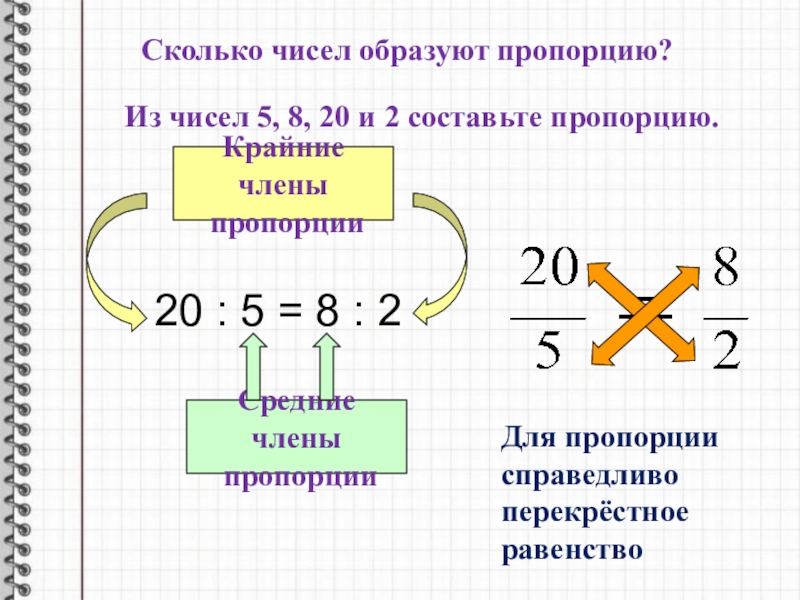 Сколько чисел образуют пропорцию?

Из чисел 5, 8, 20 и 2 составьте пропорцию.

Крайние члены пропорции

20 : 5 = 8 : 2

Средние члены пропорции

$\frac{20}{5} = \frac{8}{2}$

Для пропорции справедливо перекрёстное равенство